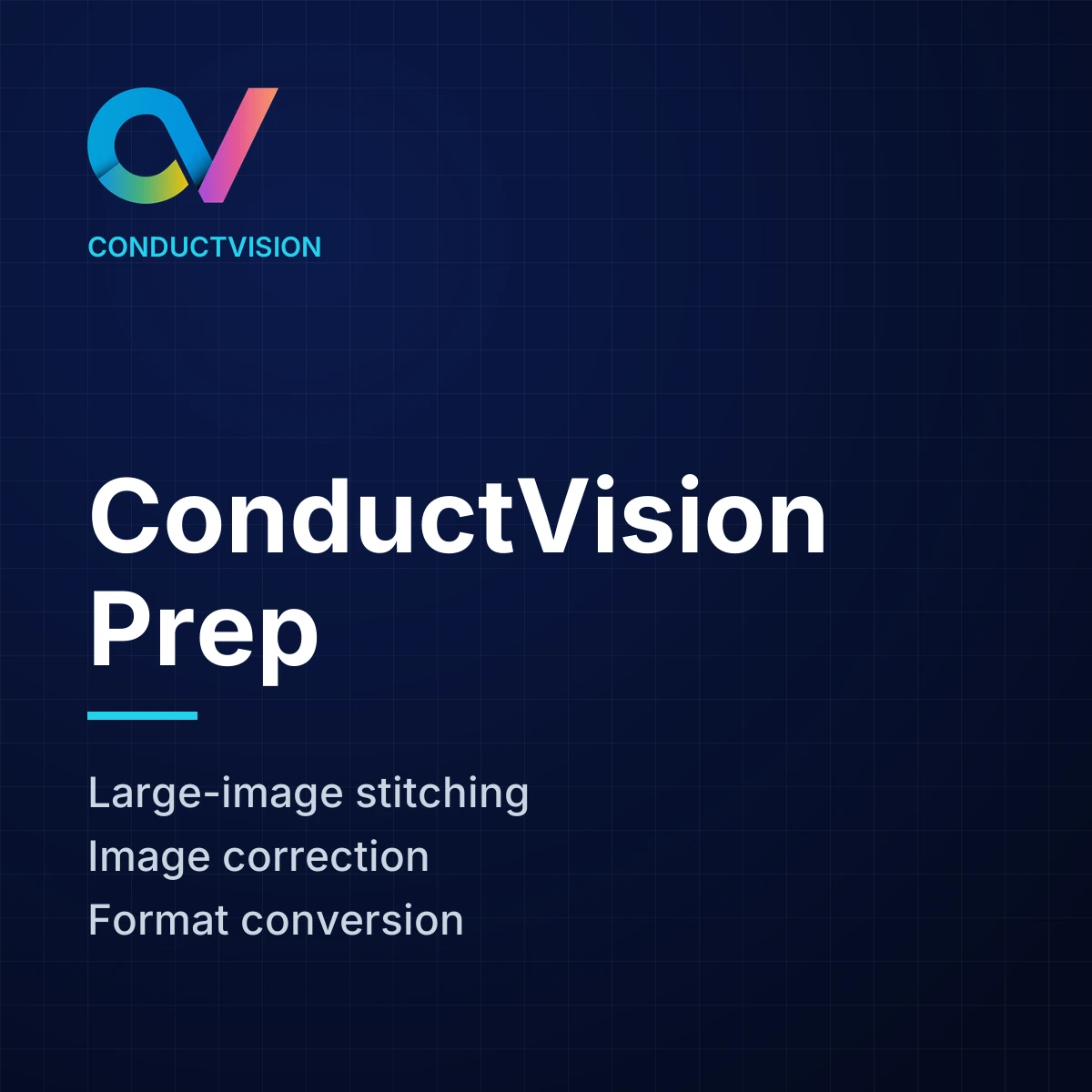 CONDUCTVISION

ConductVision Prep

Large-image stitching
Image correction
Format conversion